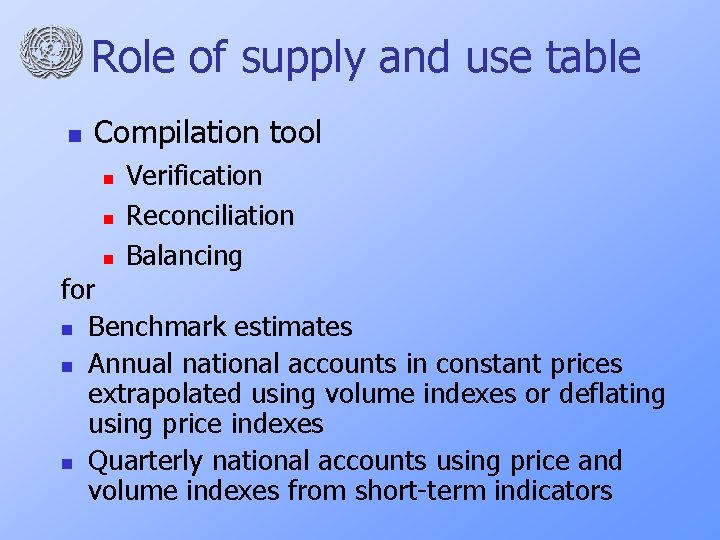 Role of supply and use table

- Compilation tool
  - Verification
  - Reconciliation
  - Balancing

for

- Benchmark estimates
- Annual national accounts in constant prices extrapolated using volume indexes or deflating using price indexes
- Quarterly national accounts using price and volume indexes from short-term indicators